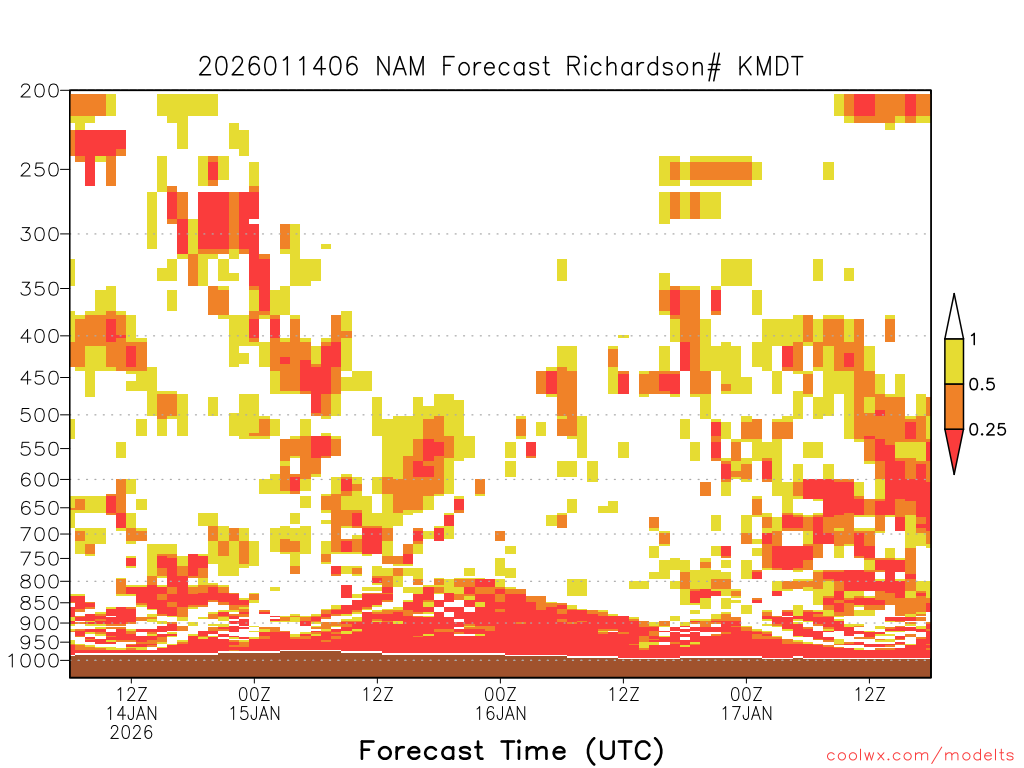 2026011406 NAM Forecast Richardson# KMDT

200
250
300
350
400
450
500
550
600
650
700
750
800
850
900
950
1000

1
0.5
0.25

12Z
14JAN
2026

00Z
15JAN

12Z

00Z
16JAN

12Z

00Z
17JAN

12Z

Forecast Time (UTC)

coolwx.com/modelts